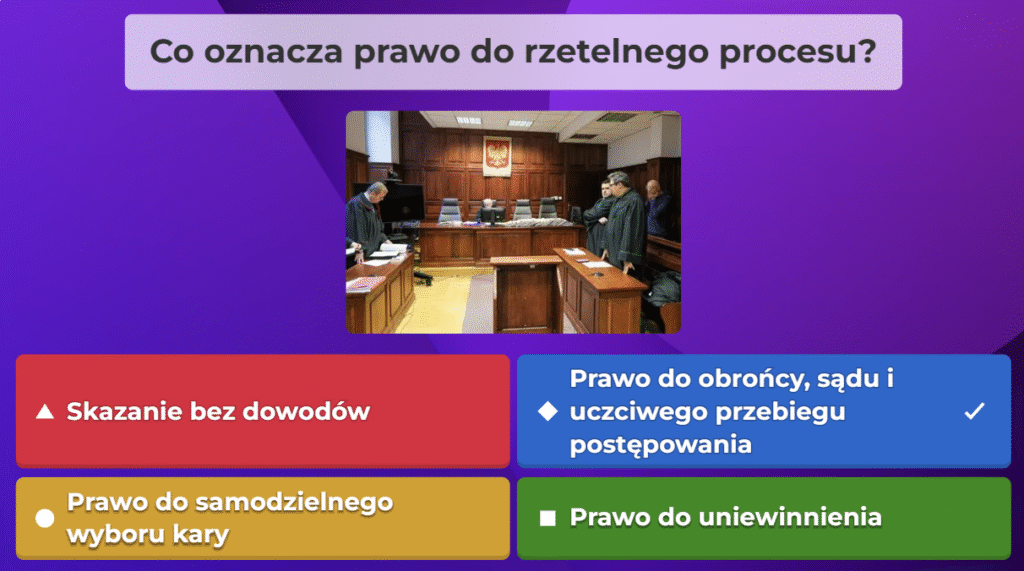 Co oznacza prawo do rzetelnego procesu?

▲ Skazanie bez dowodów

◆ Prawo do obrońcy, sądu i uczciwego przebiegu postępowania ✓

● Prawo do samodzielnego wyboru kary

■ Prawo do uniewinnienia